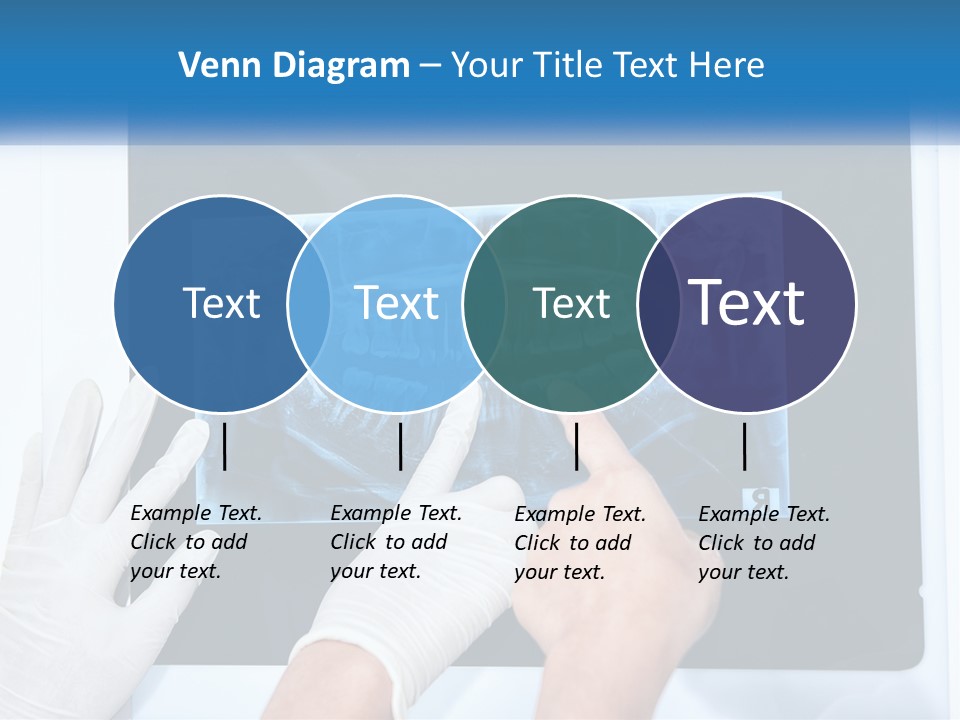 Venn Diagram – Your Title Text Here

Text

Text

Text

Text

Example Text. Click to add your text.

Example Text. Click to add your text.

Example Text. Click to add your text.

Example Text. Click to add your text.